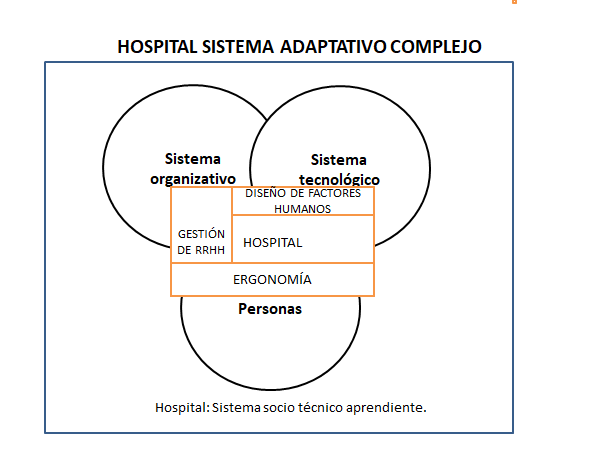 HOSPITAL SISTEMA ADAPTATIVO COMPLEJO

Sistema organizativo

Sistema tecnológico

DISEÑO DE FACTORES HUMANOS

GESTIÓN DE RRHH

HOSPITAL

ERGONOMÍA

Personas

Hospital: Sistema socio técnico aprendiente.